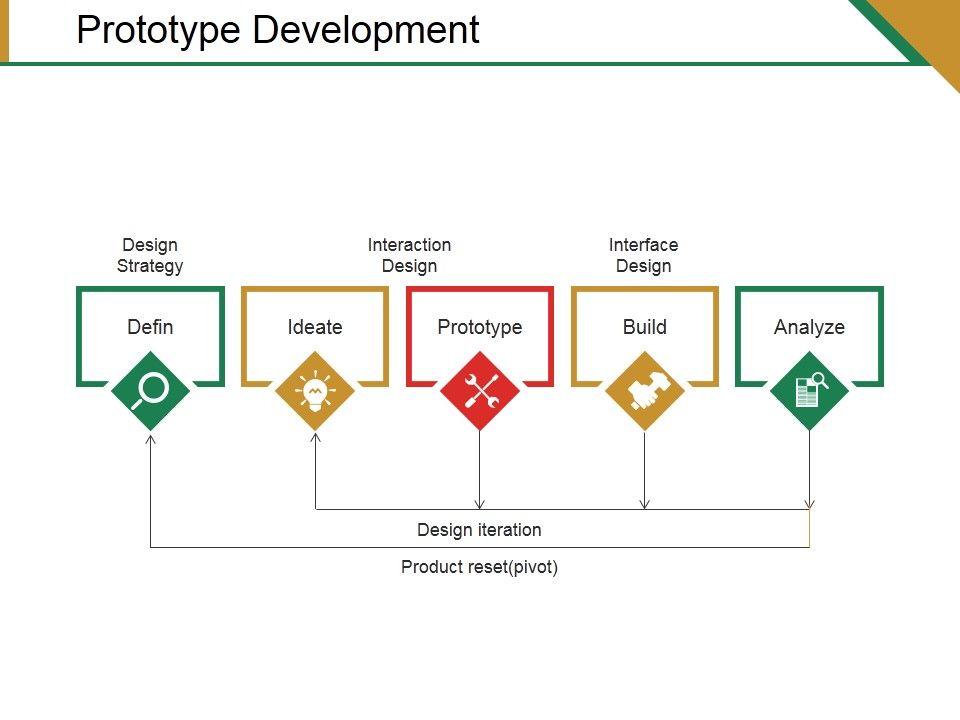 Prototype Development

Design Strategy

Interaction Design

Interface Design

Defin

Ideate

Prototype

Build

Analyze

Design iteration

Product reset(pivot)